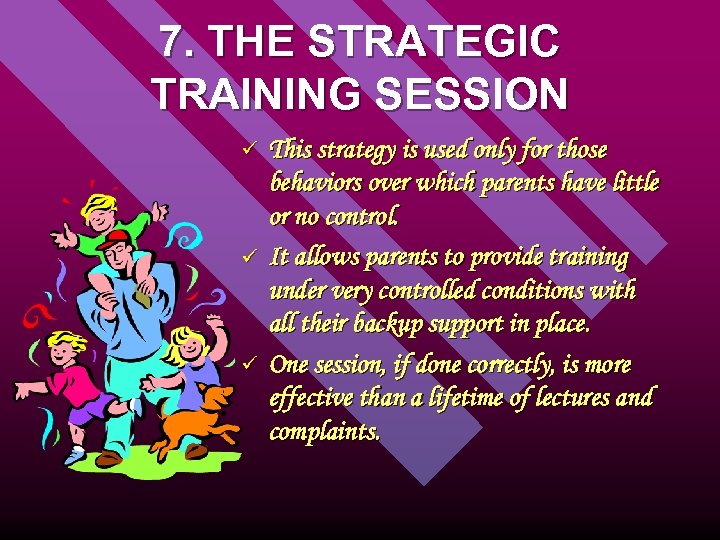 7. THE STRATEGIC TRAINING SESSION

✓ This strategy is used only for those behaviors over which parents have little or no control.

✓ It allows parents to provide training under very controlled conditions with all their backup support in place.

✓ One session, if done correctly, is more effective than a lifetime of lectures and complaints.